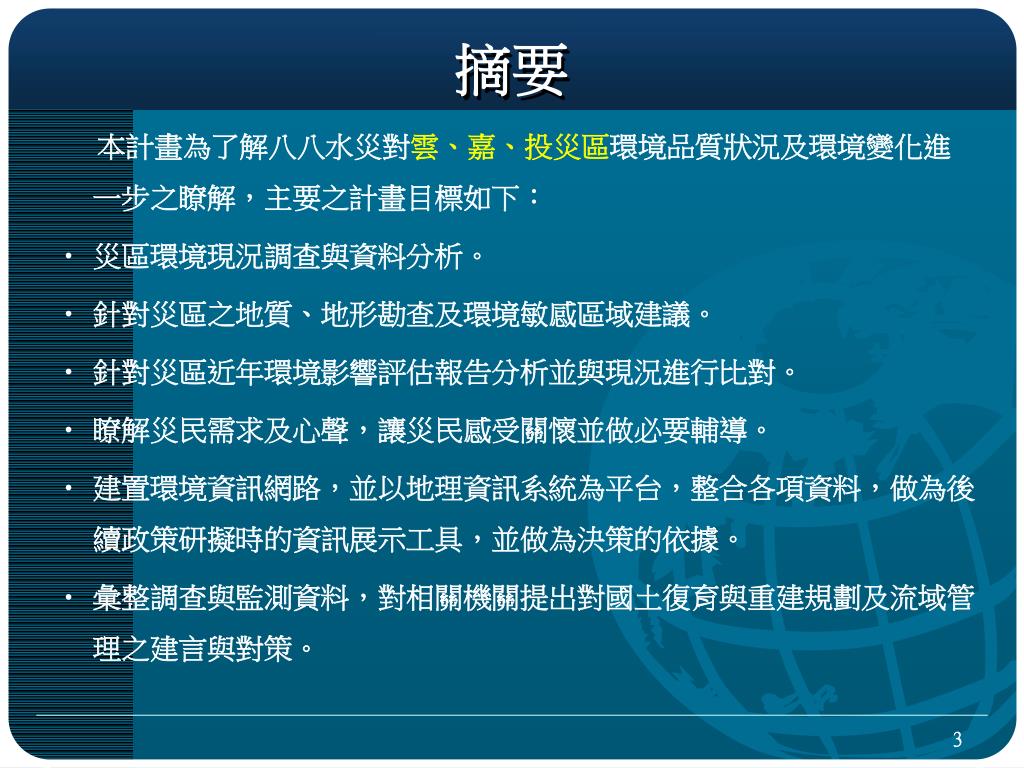 摘要

本計畫為了解八八水災對雲、嘉、投災區環境品質狀況及環境變化進一步之瞭解，主要之計畫目標如下：

• 災區環境現況調查與資料分析。
• 針對災區之地質、地形勘查及環境敏感區域建議。
• 針對災區近年環境影響評估報告分析並與現況進行比對。
• 瞭解災民需求及心聲，讓災民感受關懷並做必要輔導。
• 建置環境資訊網路，並以地理資訊系統為平台，整合各項資料，做為後續政策研擬時的資訊展示工具，並做為決策的依據。
• 彙整調查與監測資料，對相關機關提出對國土復育與重建規劃及流域管理之建言與對策。

3